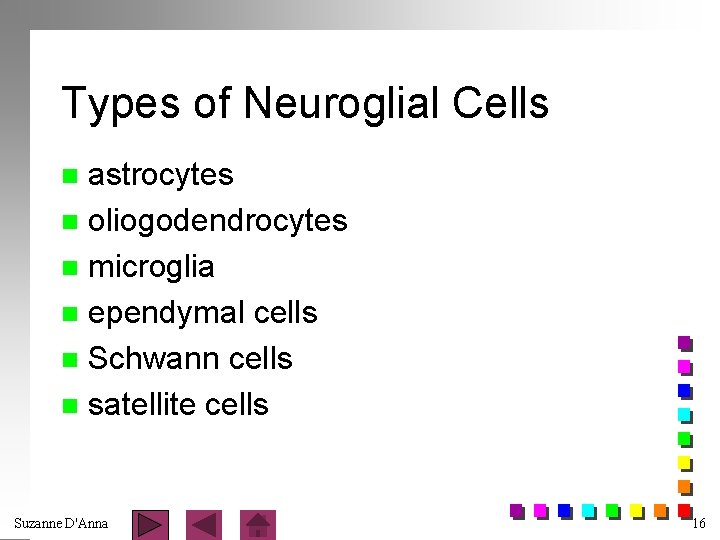 Types of Neuroglial Cells

- astrocytes
- oliogodendrocytes
- microglia
- ependymal cells
- Schwann cells
- satellite cells

Suzanne D'Anna

16